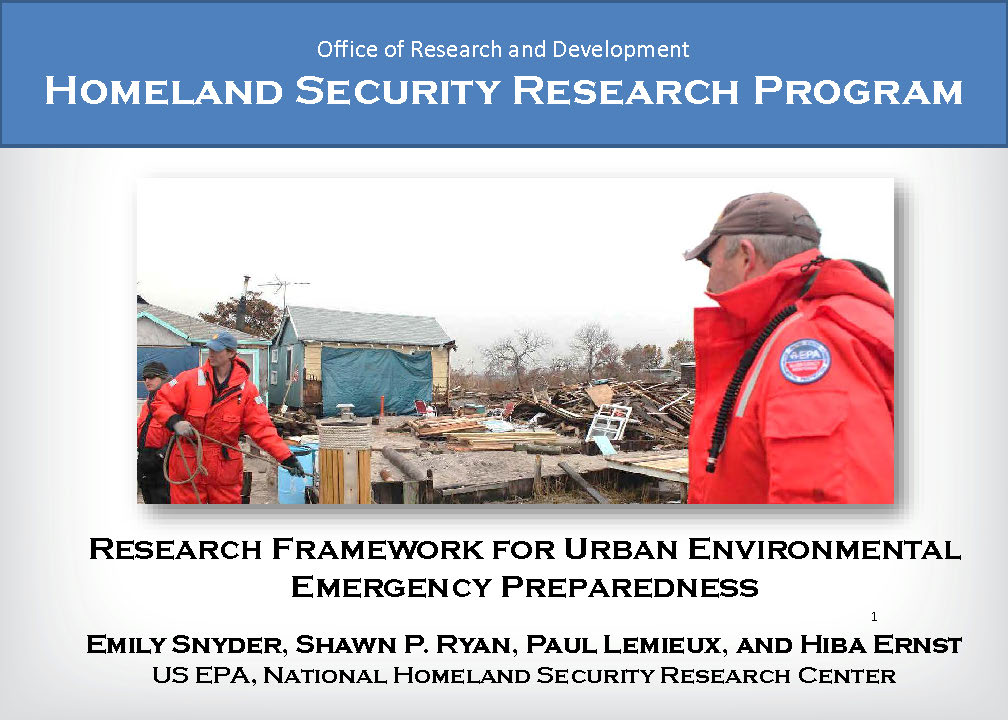 Office of Research and Development
HOMELAND SECURITY RESEARCH PROGRAM

EPA

RESEARCH FRAMEWORK FOR URBAN ENVIRONMENTAL EMERGENCY PREPAREDNESS

1

EMILY SNYDER, SHAWN P. RYAN, PAUL LEMIEUX, AND HIBA ERNST
US EPA, NATIONAL HOMELAND SECURITY RESEARCH CENTER